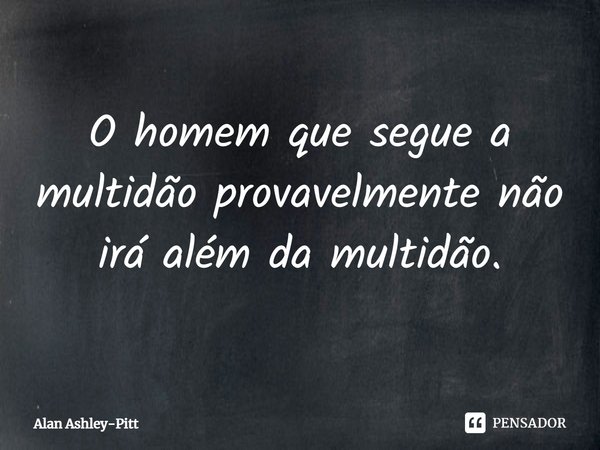 O homem que segue a multidão provavelmente não irá além da multidão.

Alan Ashley-Pitt

PENSADOR